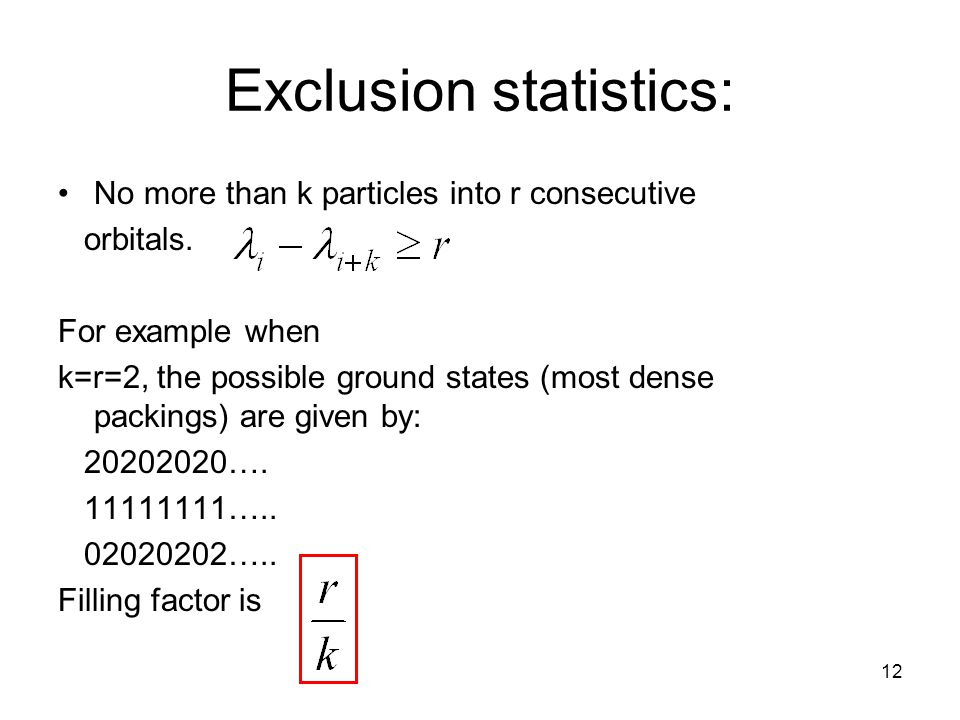 Exclusion statistics:

• No more than k particles into r consecutive orbitals. $\lambda_i - \lambda_{i+k} \geq r$

For example when

k=r=2, the possible ground states (most dense packings) are given by:

20202020….

11111111…..

02020202…..

Filling factor is $\frac{r}{k}$

12